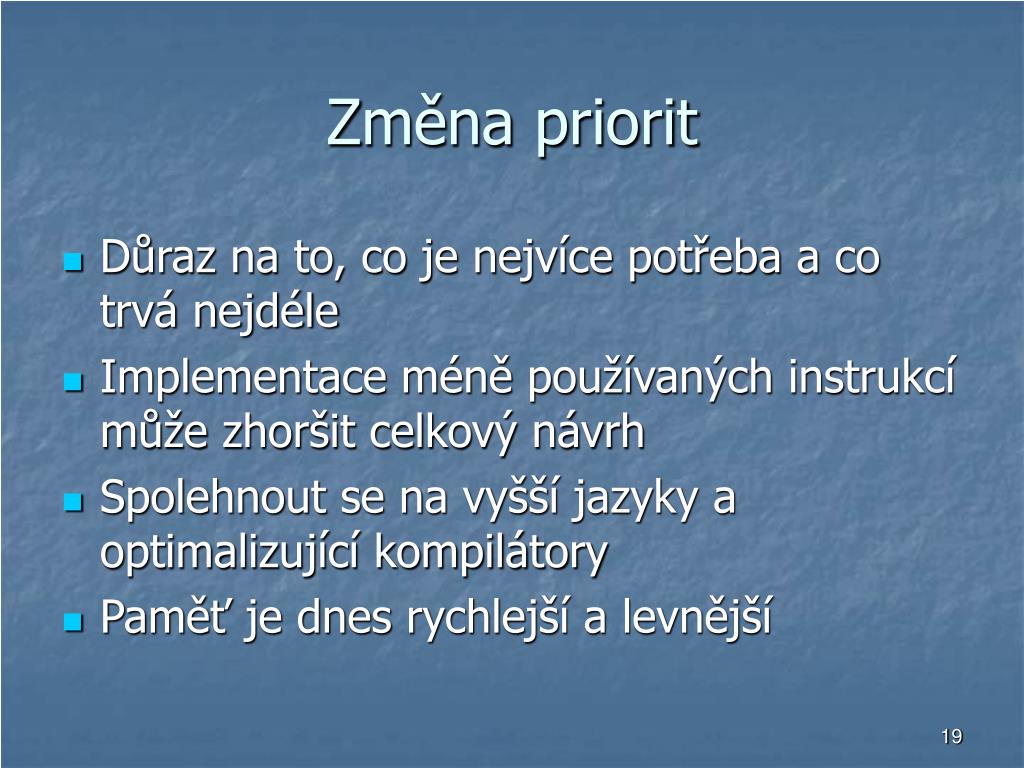 Změna priorit

- Důraz na to, co je nejvíce potřeba a co trvá nejdéle
- Implementace méně používaných instrukcí může zhoršit celkový návrh
- Spolehnout se na vyšší jazyky a optimalizující kompilátory
- Paměť je dnes rychlejší a levnější

19